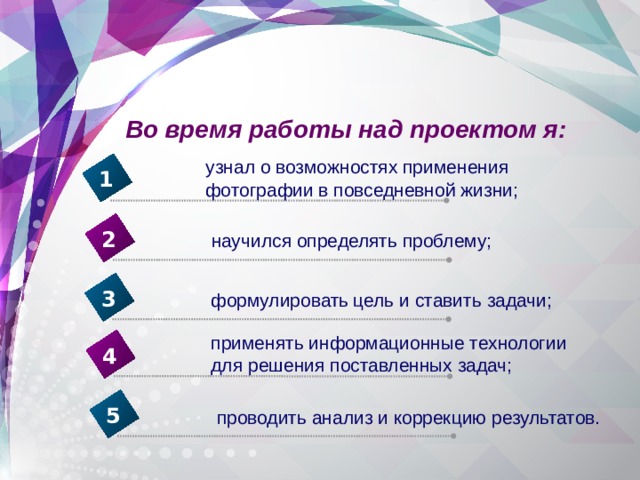 Во время работы над проектом я:

1 узнал о возможностях применения фотографии в повседневной жизни;

2 научился определять проблему;

3 формулировать цель и ставить задачи;

4 применять информационные технологии для решения поставленных задач;

5 проводить анализ и коррекцию результатов.